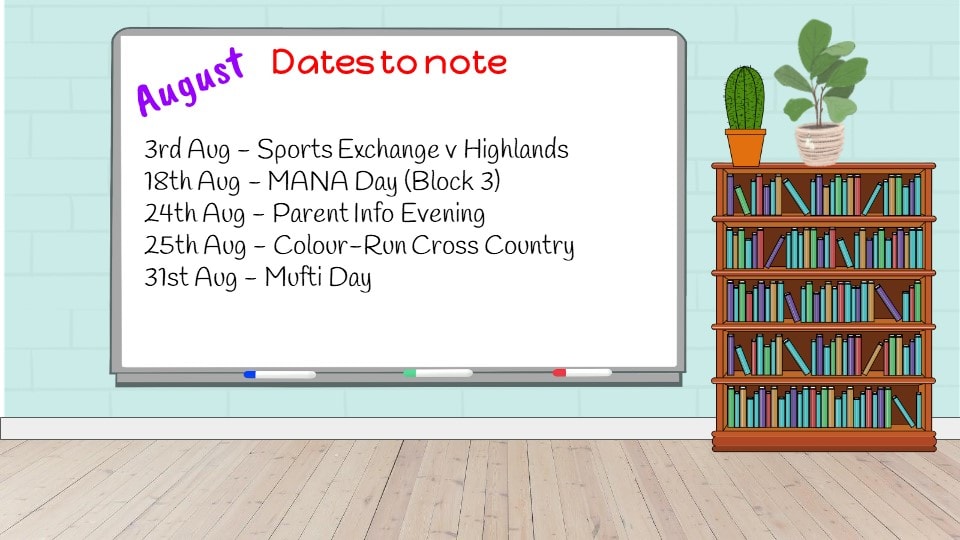 August Dates to note

3rd Aug - Sports Exchange v Highlands
18th Aug - MANA Day (Block 3)
24th Aug - Parent Info Evening
25th Aug - Colour-Run Cross Country
31st Aug - Mufti Day